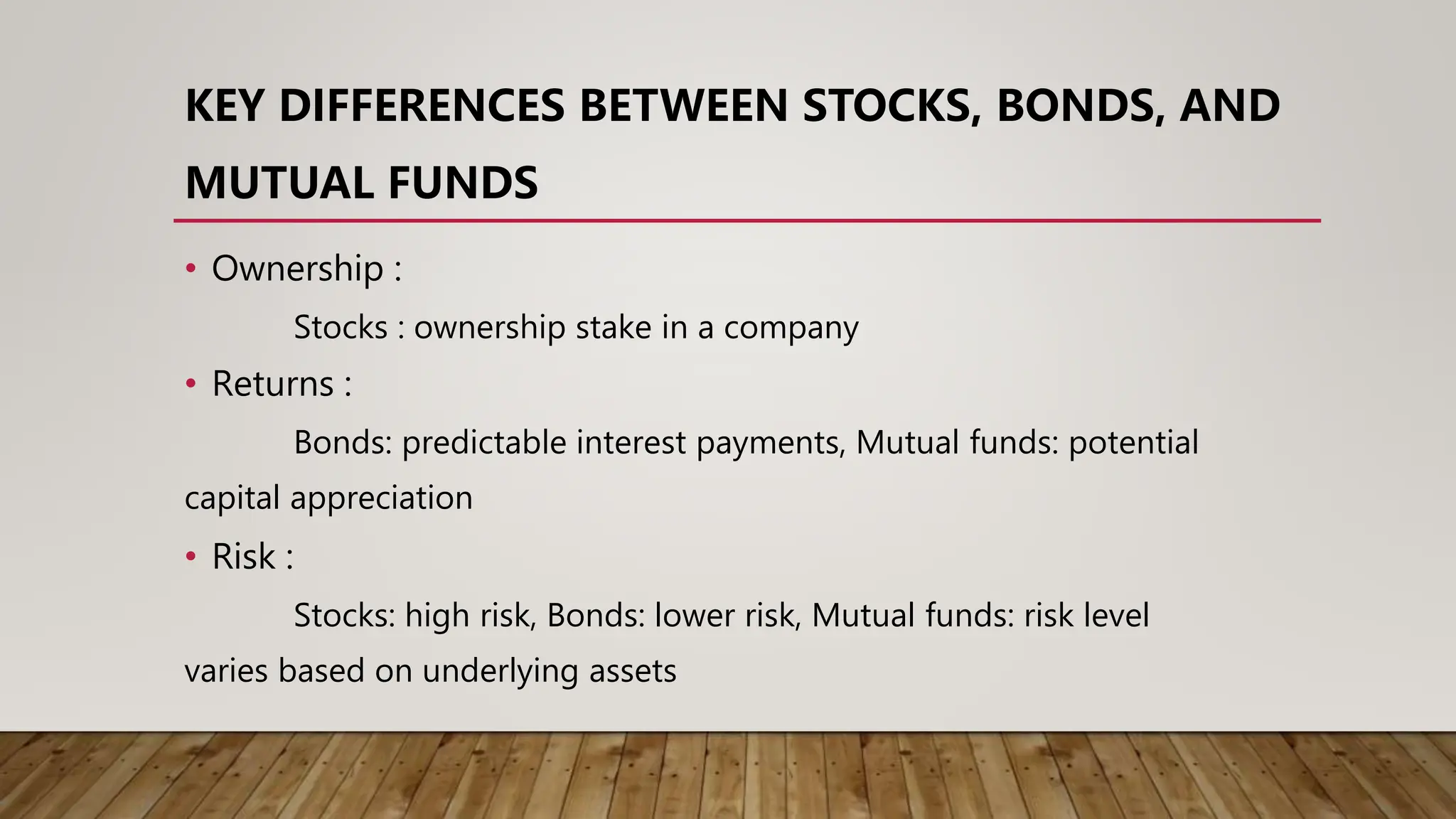 KEY DIFFERENCES BETWEEN STOCKS, BONDS, AND MUTUAL FUNDS

• Ownership :

Stocks : ownership stake in a company

• Returns :

Bonds: predictable interest payments, Mutual funds: potential capital appreciation

• Risk :

Stocks: high risk, Bonds: lower risk, Mutual funds: risk level varies based on underlying assets